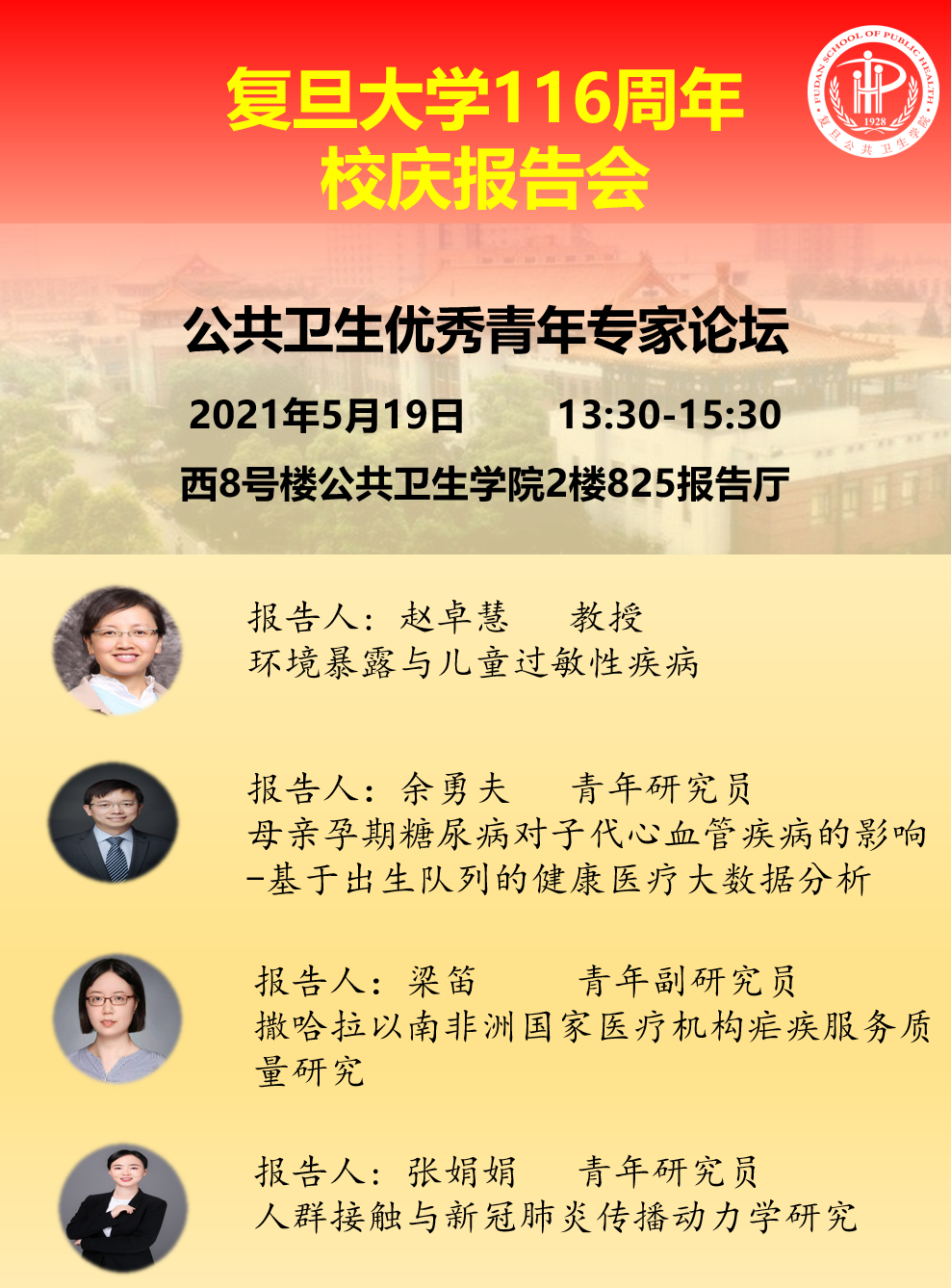 复旦大学116周年
校庆报告会

FUDAN SCHOOL OF PUBLIC HEALTH
1928
复旦公共卫生学院

公共卫生优秀青年专家论坛

2021年5月19日　　13:30-15:30

西8号楼公共卫生学院2楼825报告厅

报告人：赵卓慧　　教授
环境暴露与儿童过敏性疾病

报告人：余勇夫　　青年研究员
母亲孕期糖尿病对子代心血管疾病的影响
-基于出生队列的健康医疗大数据分析

报告人：梁笛　　青年副研究员
撒哈拉以南非洲国家医疗机构疟疾服务质量研究

报告人：张娟娟　　青年研究员
人群接触与新冠肺炎传播动力学研究